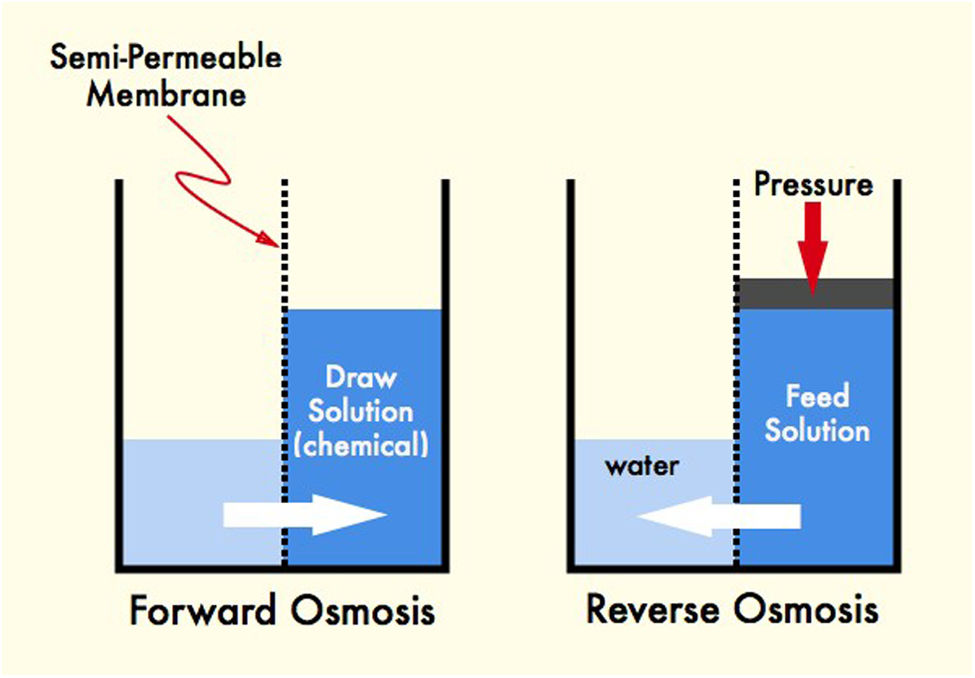 Semi-Permeable Membrane

Draw Solution (chemical)

Forward Osmosis

Pressure

Feed Solution

water

Reverse Osmosis